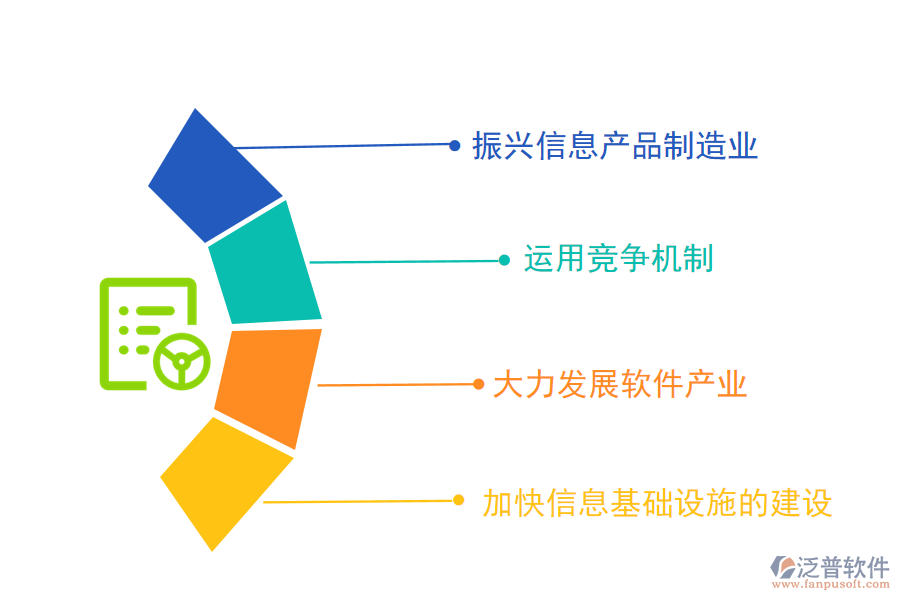 振兴信息产品制造业

运用竞争机制

大力发展软件产业

加快信息基础设施的建设

泛普软件
www.fanpusoft.com